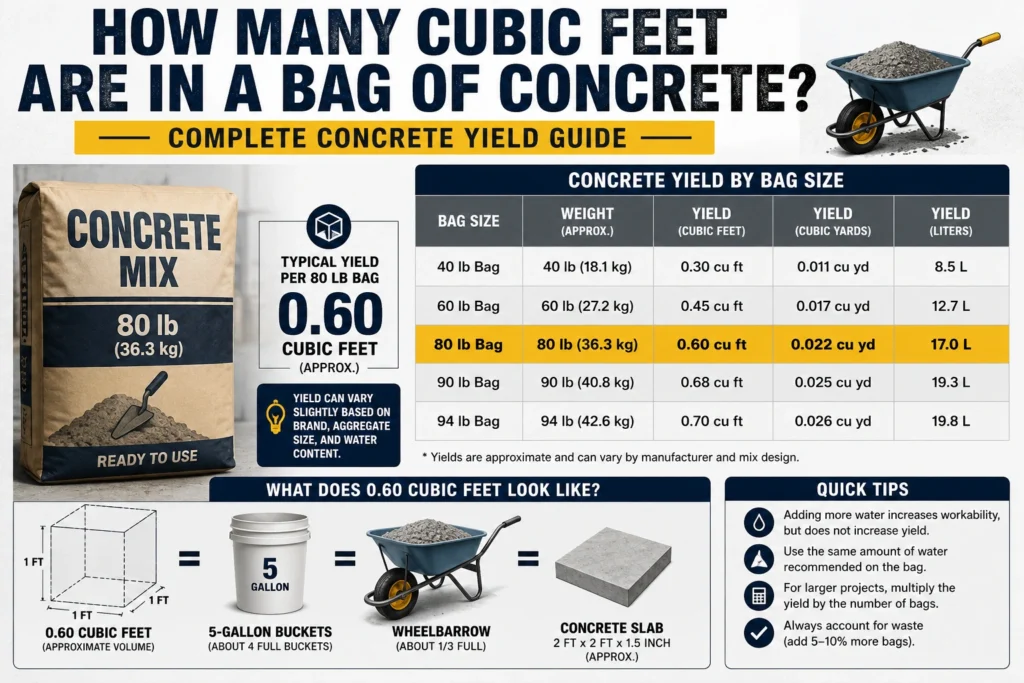 HOW MANY CUBIC FEET ARE IN A BAG OF CONCRETE?

COMPLETE CONCRETE YIELD GUIDE

CONCRETE MIX
80 lb
(36.3 kg)
READY TO USE

TYPICAL YIELD PER 80 LB BAG
0.60
CUBIC FEET
(APPROX.)

YIELD CAN VARY SLIGHTLY BASED ON BRAND, AGGREGATE SIZE, AND WATER CONTENT.

CONCRETE YIELD BY BAG SIZE

| BAG SIZE | WEIGHT (APPROX.) | YIELD (CUBIC FEET) | YIELD (CUBIC YARDS) | YIELD (LITERS) |
|---|---|---|---|---|
| 40 lb Bag | 40 lb (18.1 kg) | 0.30 cu ft | 0.011 cu yd | 8.5 L |
| 60 lb Bag | 60 lb (27.2 kg) | 0.45 cu ft | 0.017 cu yd | 12.7 L |
| 80 lb Bag | 80 lb (36.3 kg) | 0.60 cu ft | 0.022 cu yd | 17.0 L |
| 90 lb Bag | 90 lb (40.8 kg) | 0.68 cu ft | 0.025 cu yd | 19.3 L |
| 94 lb Bag | 94 lb (42.6 kg) | 0.70 cu ft | 0.026 cu yd | 19.8 L |

* Yields are approximate and can vary by manufacturer and mix design.

WHAT DOES 0.60 CUBIC FEET LOOK LIKE?

1 FT
1 FT
1 FT
0.60 CUBIC FEET
(APPROXIMATE VOLUME)
=
5 GALLON
5-GALLON BUCKETS
(ABOUT 4 FULL BUCKETS)
=
WHEELBARROW
(ABOUT 1/3 FULL)
=
CONCRETE SLAB
2 FT x 2 FT x 1.5 INCH
(APPROX.)

QUICK TIPS

Adding more water increases workability, but does not increase yield.

Use the same amount of water recommended on the bag.

For larger projects, multiply the yield by the number of bags.

Always account for waste (add 5–10% more bags).